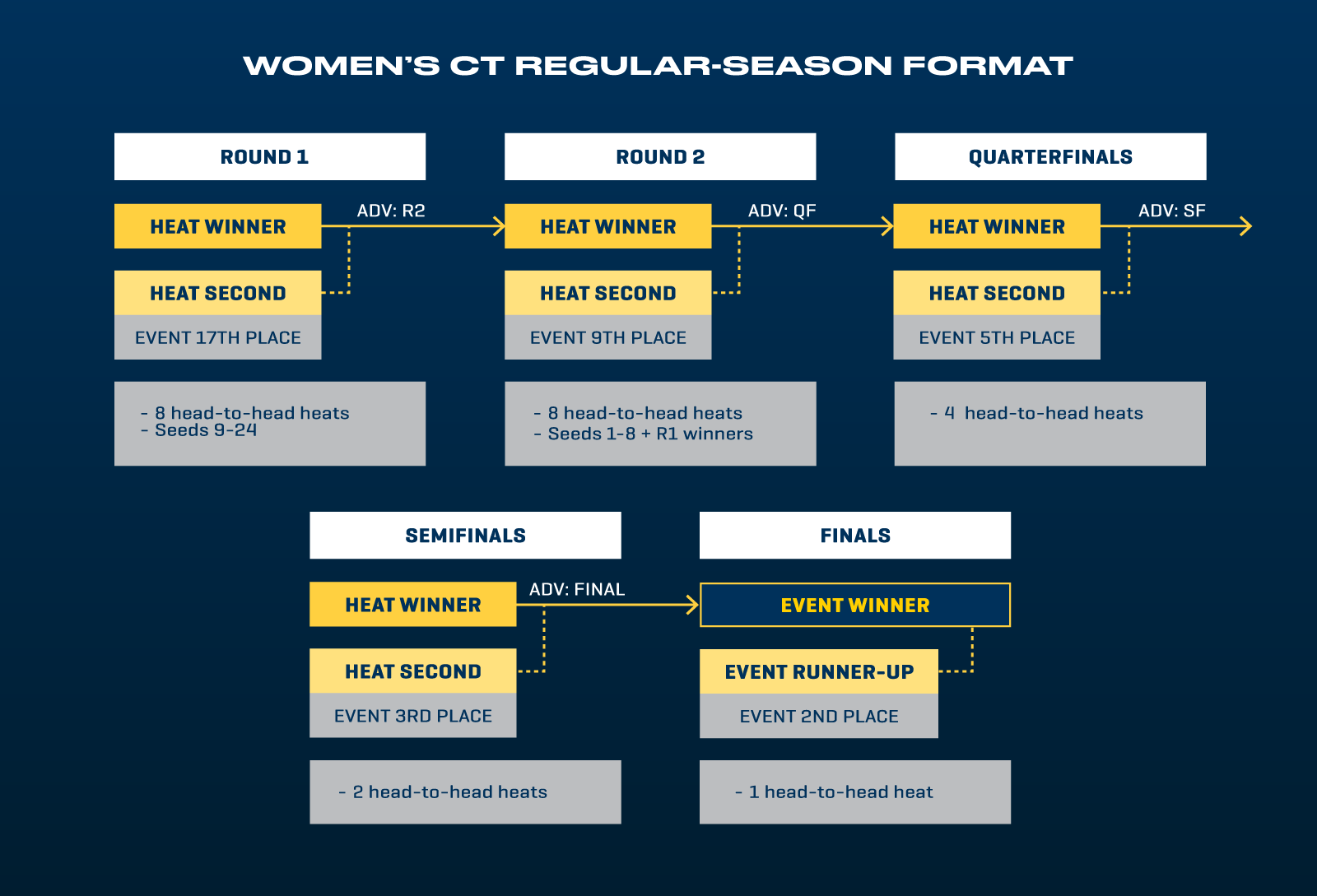 WOMEN'S CT REGULAR-SEASON FORMAT

ROUND 1

HEAT WINNER

ADV: R2

HEAT SECOND

EVENT 17TH PLACE

- 8 head-to-head heats
- Seeds 9-24

ROUND 2

HEAT WINNER

ADV: QF

HEAT SECOND

EVENT 9TH PLACE

- 8 head-to-head heats
- Seeds 1-8 + R1 winners

QUARTERFINALS

HEAT WINNER

ADV: SF

HEAT SECOND

EVENT 5TH PLACE

- 4 head-to-head heats

SEMIFINALS

HEAT WINNER

ADV: FINAL

HEAT SECOND

EVENT 3RD PLACE

- 2 head-to-head heats

FINALS

EVENT WINNER

EVENT RUNNER-UP

EVENT 2ND PLACE

- 1 head-to-head heat